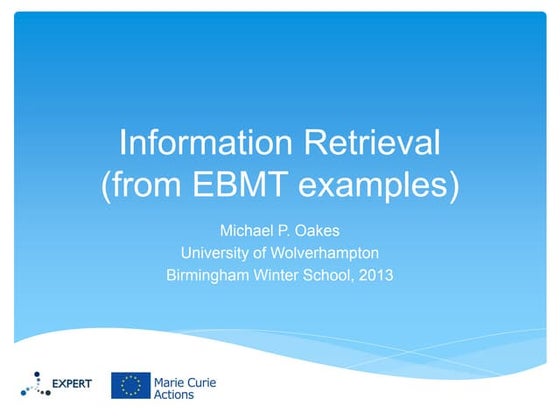 Information Retrieval
(from EBMT examples)

Michael P. Oakes
University of Wolverhampton
Birmingham Winter School, 2013

EXPERT

Marie Curie
Actions